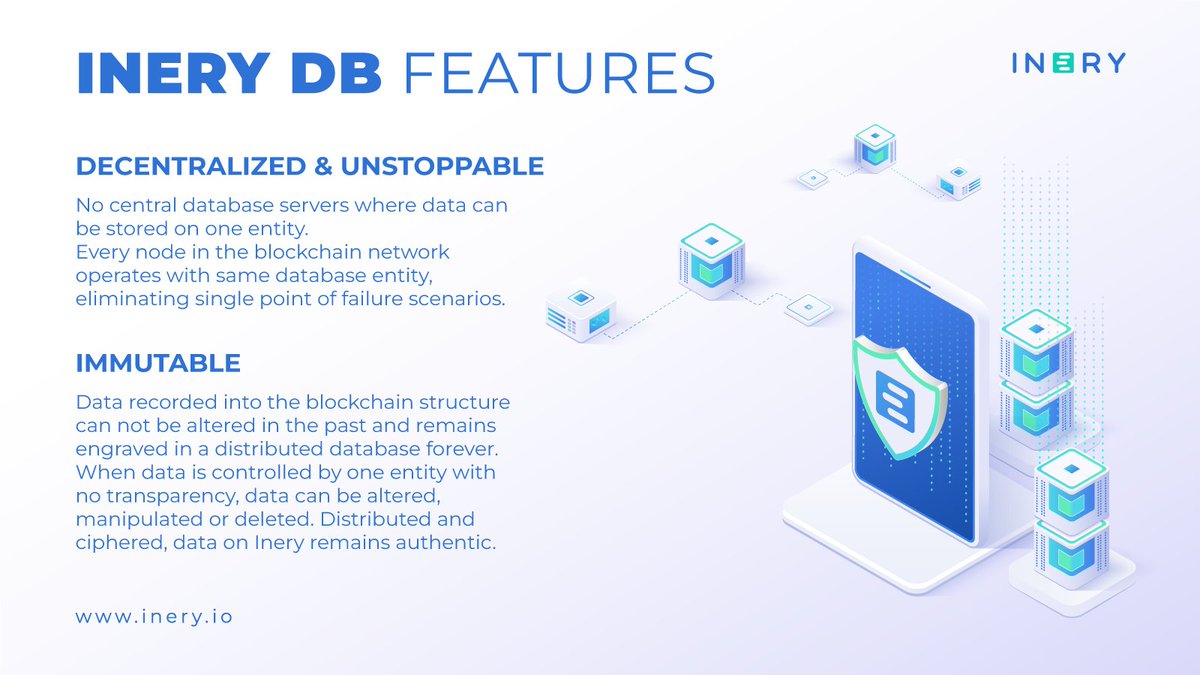 INERY DB FEATURES

INERY

DECENTRALIZED & UNSTOPPABLE

No central database servers where data can be stored on one entity.
Every node in the blockchain network operates with same database entity, eliminating single point of failure scenarios.

IMMUTABLE

Data recorded into the blockchain structure can not be altered in the past and remains engraved in a distributed database forever. When data is controlled by one entity with no transparency, data can be altered, manipulated or deleted. Distributed and ciphered, data on Inery remains authentic.

www.inery.io